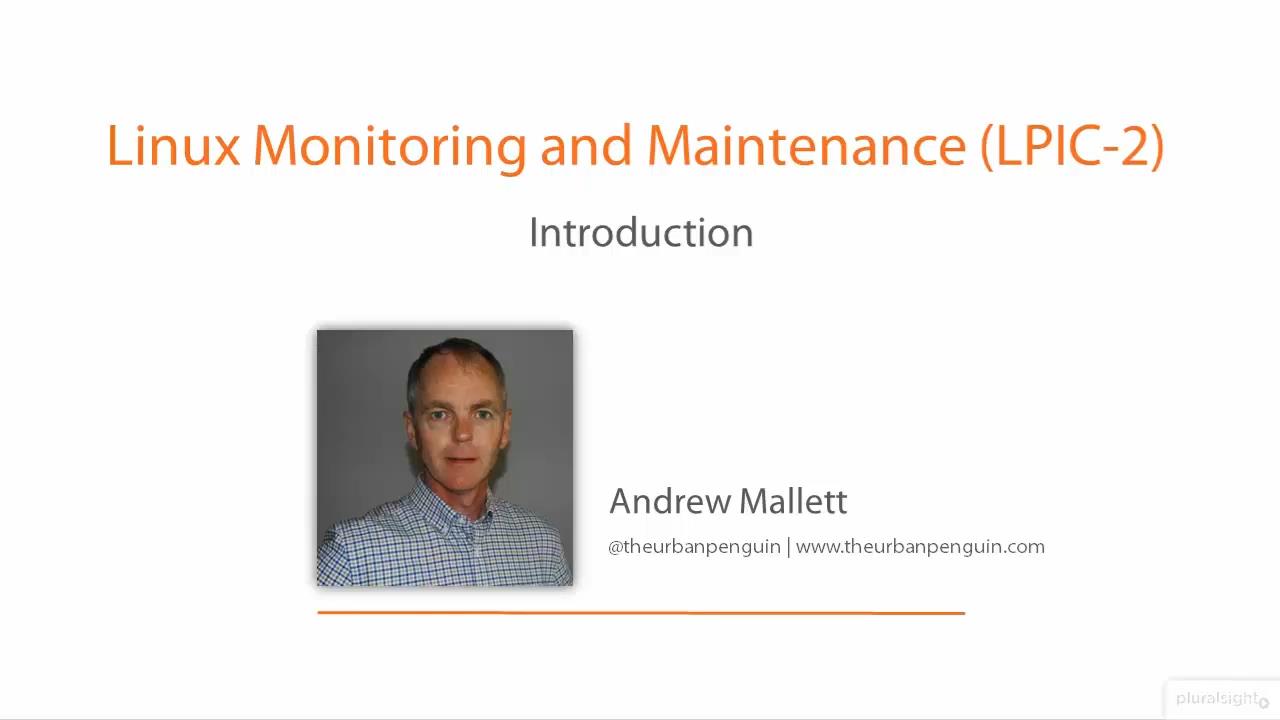 Linux Monitoring and Maintenance (LPIC-2)

Introduction

Andrew Mallett

@theurbanpenguin | www.theurbanpenguin.com

pluralsight